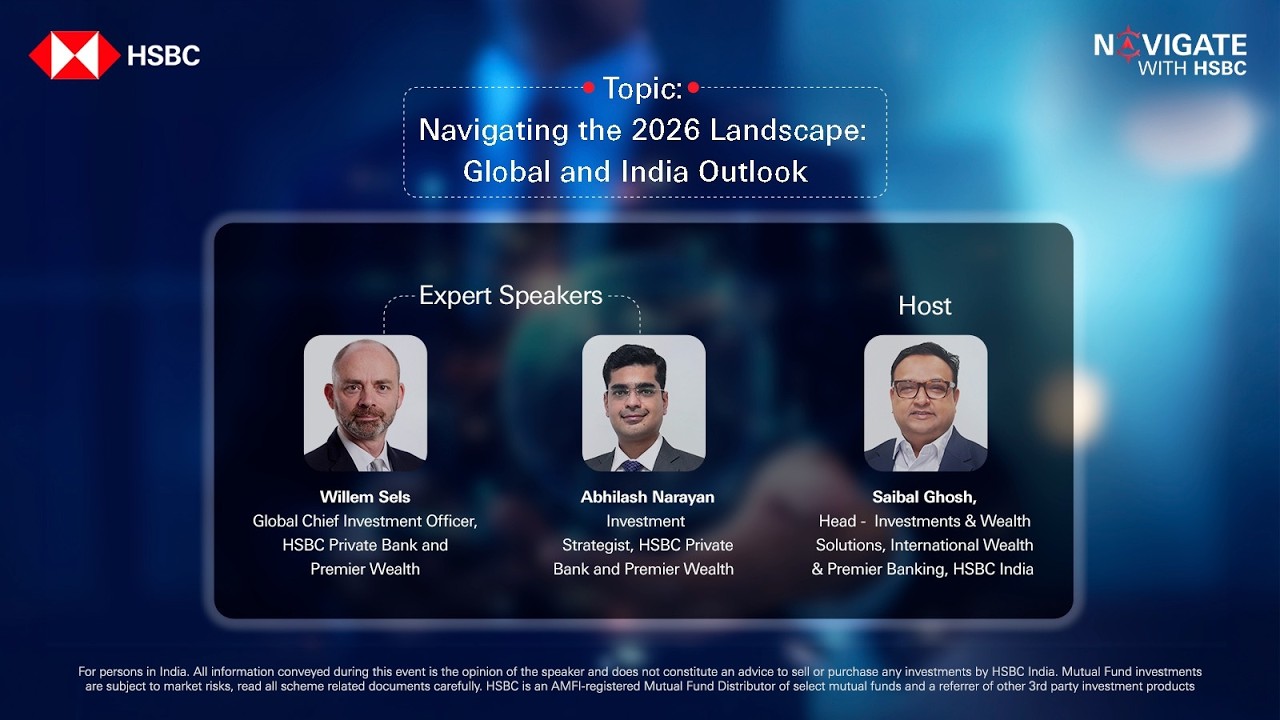 HSBC

NAVIGATE WITH HSBC

Topic:

Navigating the 2026 Landscape: Global and India Outlook

Expert Speakers

Host

Willem Sels
Global Chief Investment Officer, HSBC Private Bank and Premier Wealth

Abhilash Narayan
Investment Strategist, HSBC Private Bank and Premier Wealth

Saibal Ghosh,
Head - Investments & Wealth Solutions, International Wealth & Premier Banking, HSBC India

For persons in India. All information conveyed during this event is the opinion of the speaker and does not constitute an advice to sell or purchase any investments by HSBC India. Mutual Fund investments are subject to market risks, read all scheme related documents carefully. HSBC is an AMFI-registered Mutual Fund Distributor of select mutual funds and a referrer of other 3rd party investment products